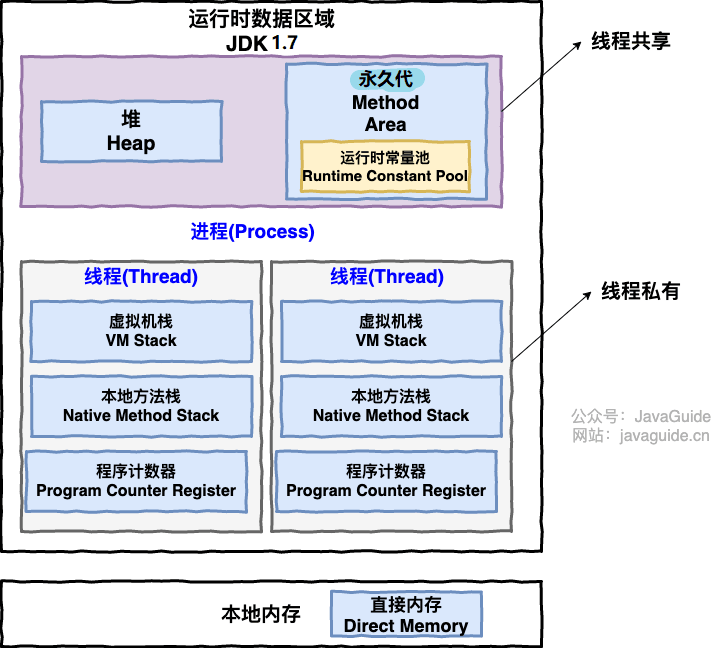 运行时数据区域
JDK 1.7

堆
Heap

永久代
Method Area

运行时常量池
Runtime Constant Pool

线程共享

进程(Process)

线程(Thread)

虚拟机栈
VM Stack

本地方法栈
Native Method Stack

程序计数器
Program Counter Register

线程(Thread)

虚拟机栈
VM Stack

本地方法栈
Native Method Stack

程序计数器
Program Counter Register

线程私有

公众号：JavaGuide
网站：javaguide.cn

本地内存

直接内存
Direct Memory